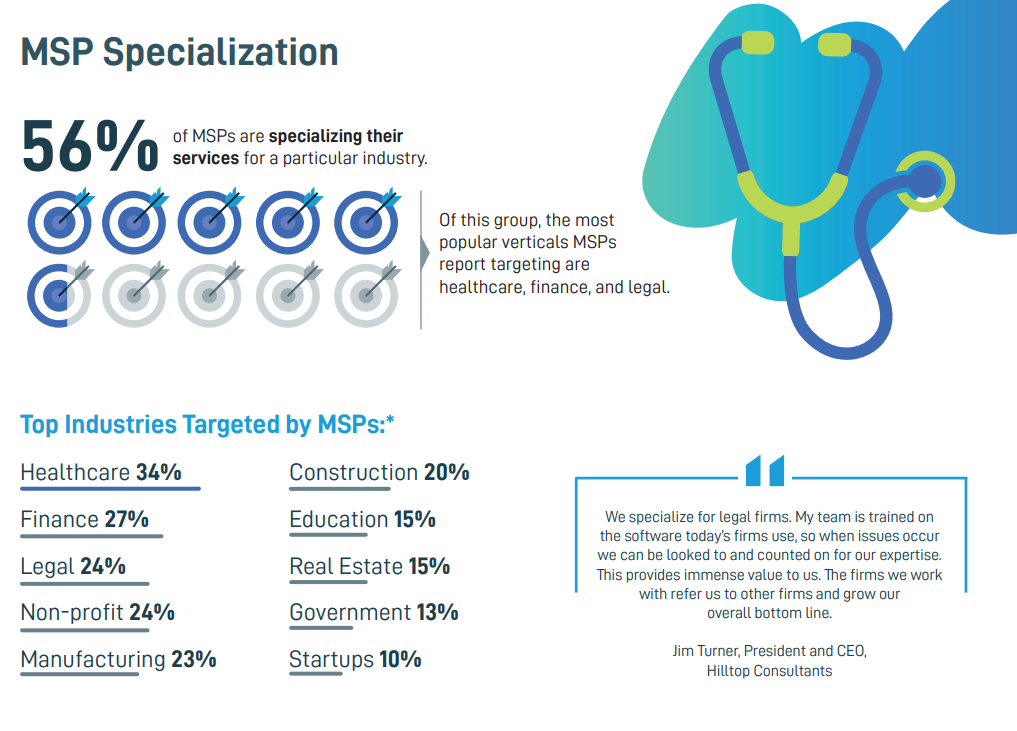 MSP Specialization

56% of MSPs are specializing their services for a particular industry.

Of this group, the most popular verticals MSPs report targeting are healthcare, finance, and legal.

Top Industries Targeted by MSPs:*

Healthcare 34%
Finance 27%
Legal 24%
Non-profit 24%
Manufacturing 23%

Construction 20%
Education 15%
Real Estate 15%
Government 13%
Startups 10%

We specialize for legal firms. My team is trained on the software today's firms use, so when issues occur we can be looked to and counted on for our expertise. This provides immense value to us. The firms we work with refer us to other firms and grow our overall bottom line.

Jim Turner, President and CEO, Hilltop Consultants